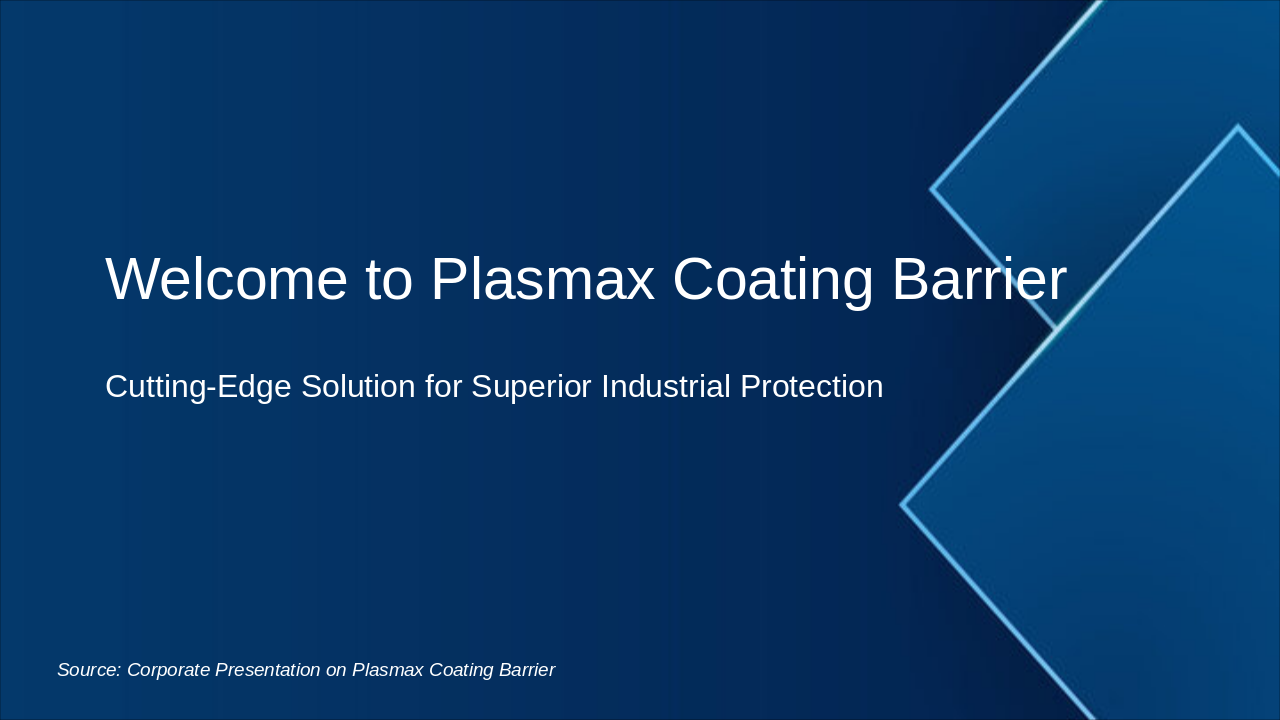 Welcome to Plasmax Coating Barrier

Cutting-Edge Solution for Superior Industrial Protection

Source: Corporate Presentation on Plasmax Coating Barrier